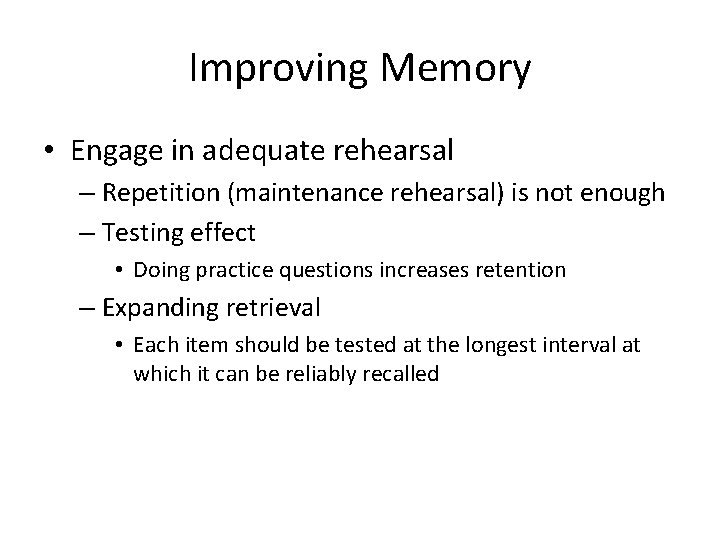 Improving Memory

• Engage in adequate rehearsal
– Repetition (maintenance rehearsal) is not enough
– Testing effect
• Doing practice questions increases retention
– Expanding retrieval
• Each item should be tested at the longest interval at which it can be reliably recalled